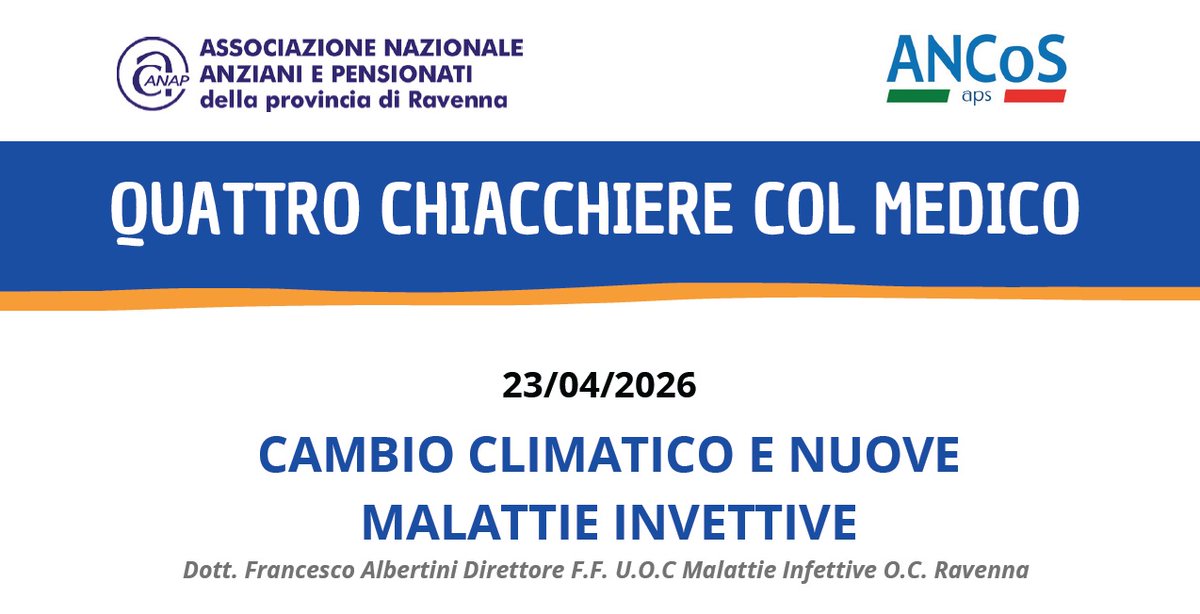 ANAP
ASSOCIAZIONE NAZIONALE ANZIANI E PENSIONATI della provincia di Ravenna

ANCoS aps

QUATTRO CHIACCHIERE COL MEDICO

23/04/2026

CAMBIO CLIMATICO E NUOVE MALATTIE INVETTIVE

Dott. Francesco Albertini Direttore F.F. U.O.C Malattie Infettive O.C. Ravenna